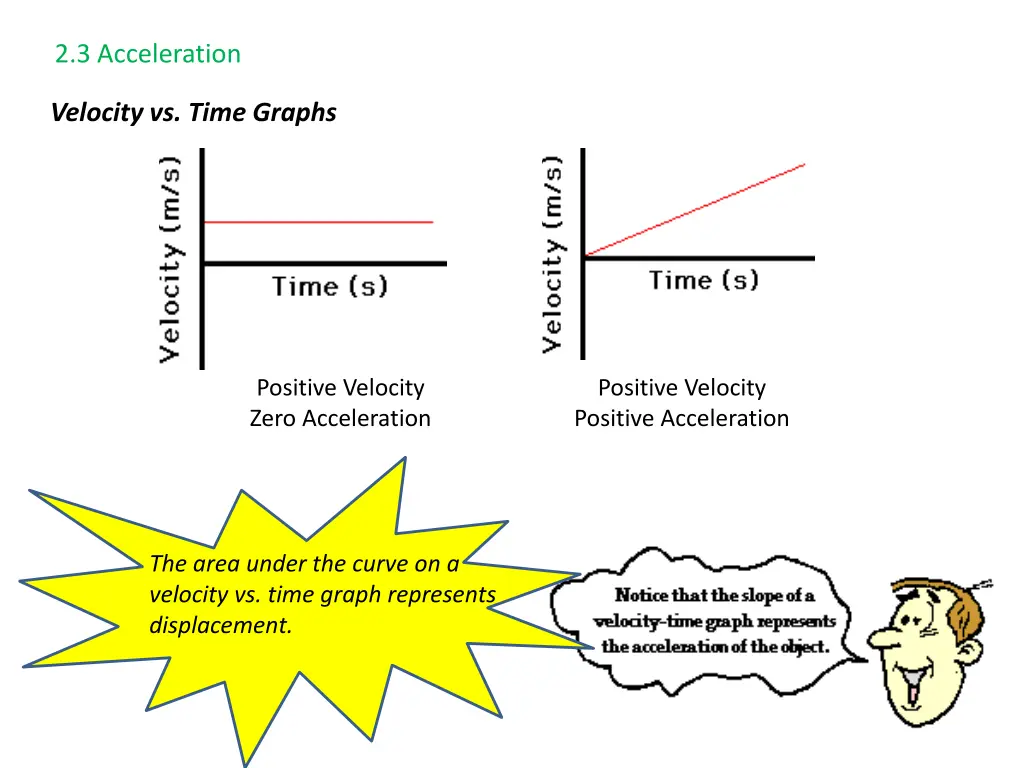 2.3 Acceleration

Velocity vs. Time Graphs

Velocity (m/s)

Time (s)

Positive Velocity
Zero Acceleration

Velocity (m/s)

Time (s)

Positive Velocity
Positive Acceleration

The area under the curve on a velocity vs. time graph represents displacement.

Notice that the slope of a velocity-time graph represents the acceleration of the object.